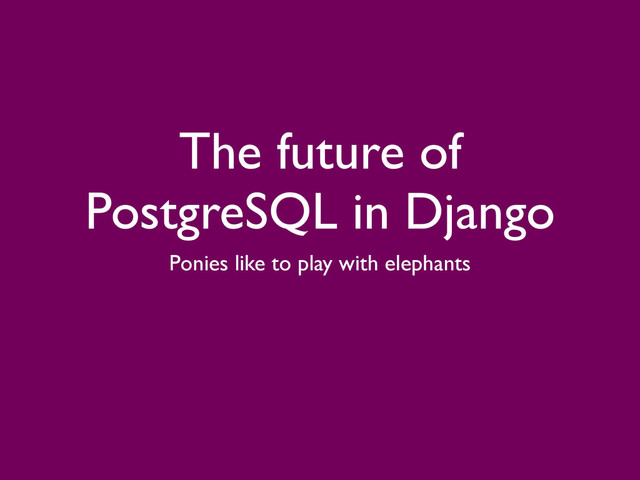 The future of PostgreSQL in Django

Ponies like to play with elephants